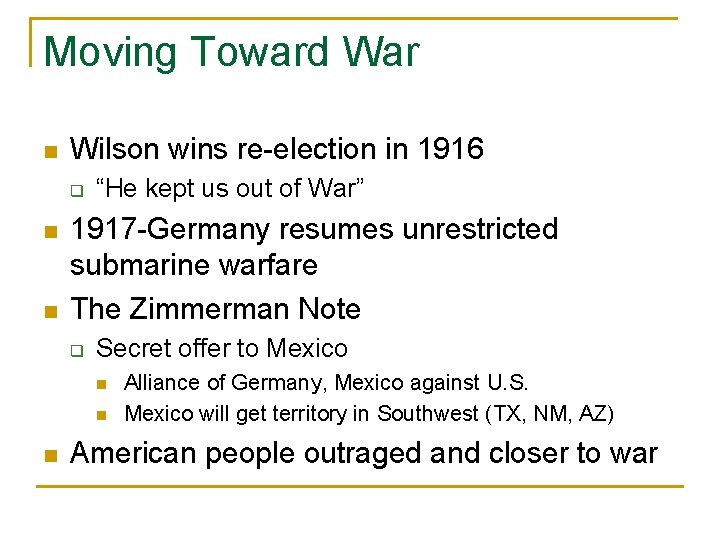 Moving Toward War

- Wilson wins re-election in 1916
  - “He kept us out of War”
- 1917-Germany resumes unrestricted submarine warfare
- The Zimmerman Note
  - Secret offer to Mexico
    - Alliance of Germany, Mexico against U.S.
    - Mexico will get territory in Southwest (TX, NM, AZ)
- American people outraged and closer to war